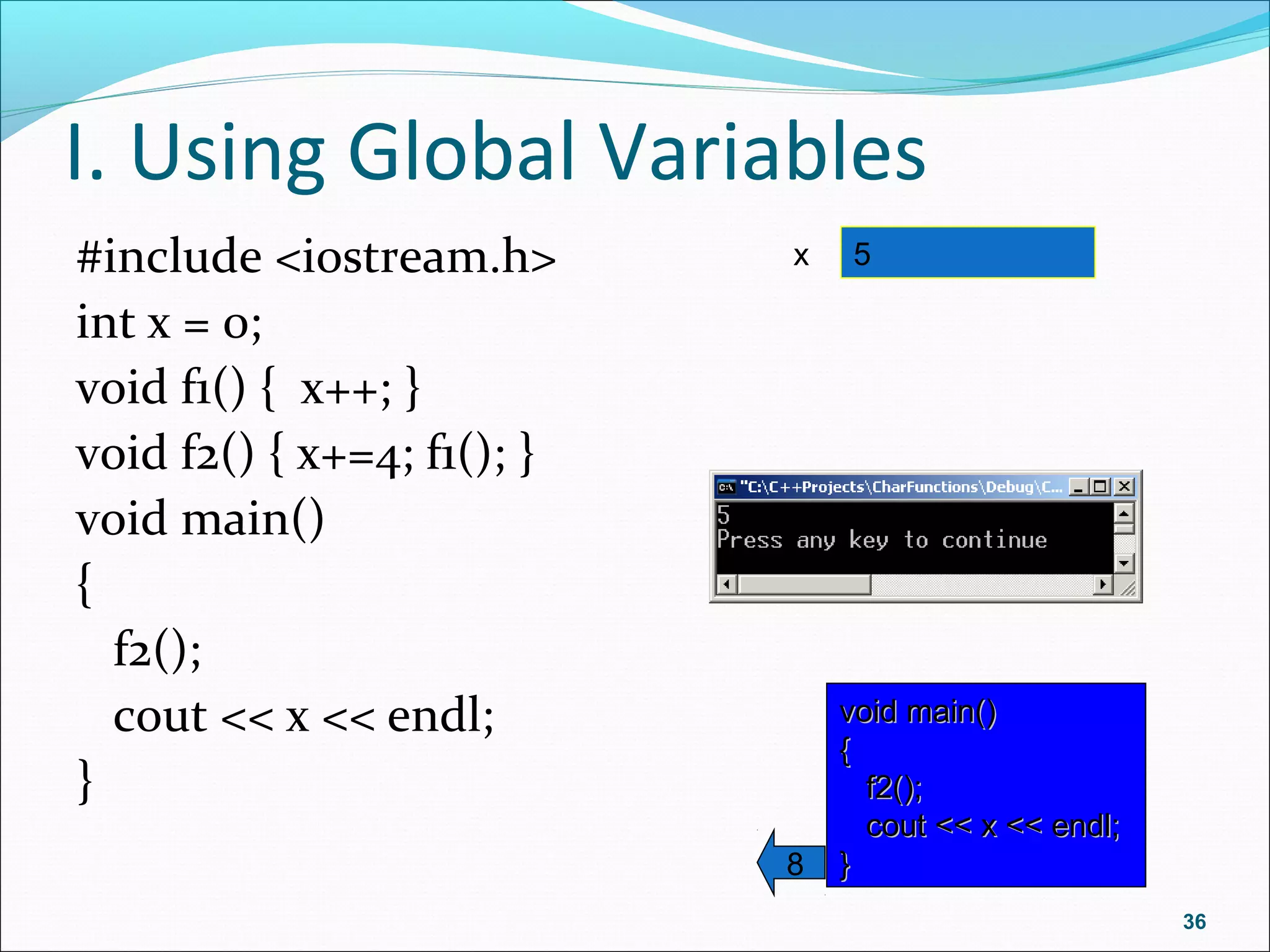 I. Using Global Variables

#include <iostream.h>
int x = 0;
void f1() { x++; }
void f2() { x+=4; f1(); }
void main()
{
f2();
cout << x << endl;
}

x 5

"C:\C++Projects\CharFunctions\Debug\C...
5
Press any key to continue

void main()
{
f2();
cout << x << endl;
}

8

36